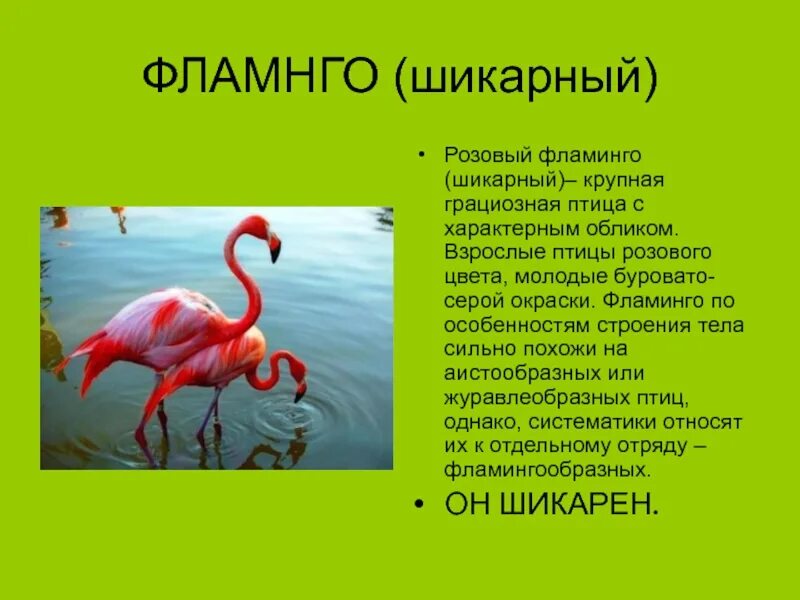 ФЛАМНГО (шикарный)

• Розовый фламинго (шикарный)– крупная грациозная птица с характерным обликом. Взрослые птицы розового цвета, молодые буровато-серой окраски. Фламинго по особенностям строения тела сильно похожи на аистообразных или журавлеобразных птиц, однако, систематики относят их к отдельному отряду – фламингообразных.

• ОН ШИКАРЕН.